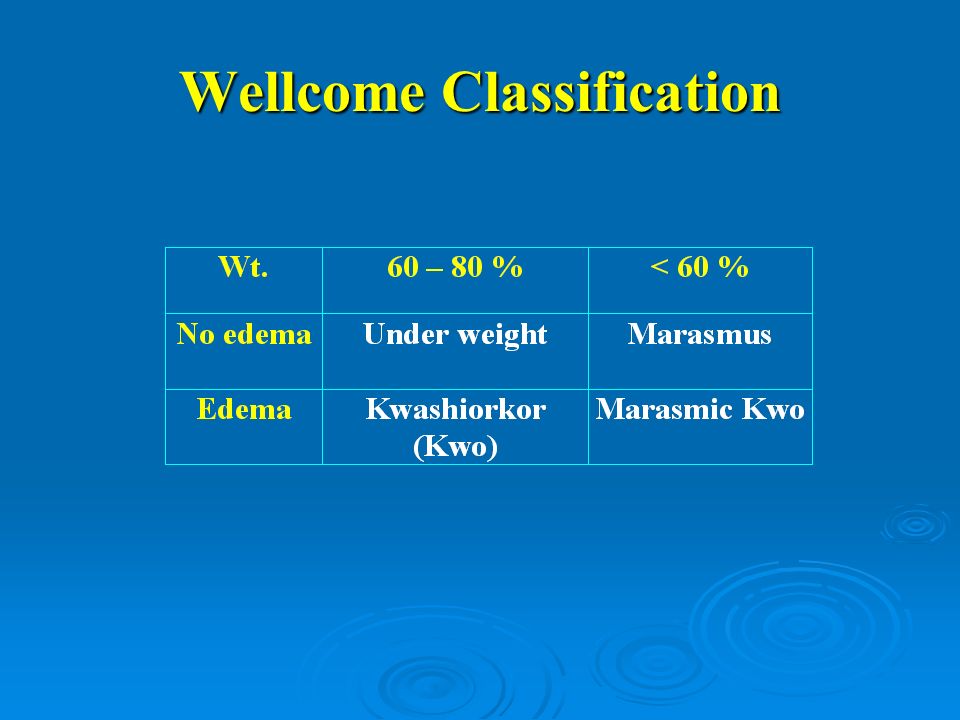 Wellcome Classification

| Wt. | 60 – 80 % | < 60 % |
|---|---|---|
| No edema | Under weight | Marasmus |
| Edema | Kwashiorkor (Kwo) | Marasmic Kwo |